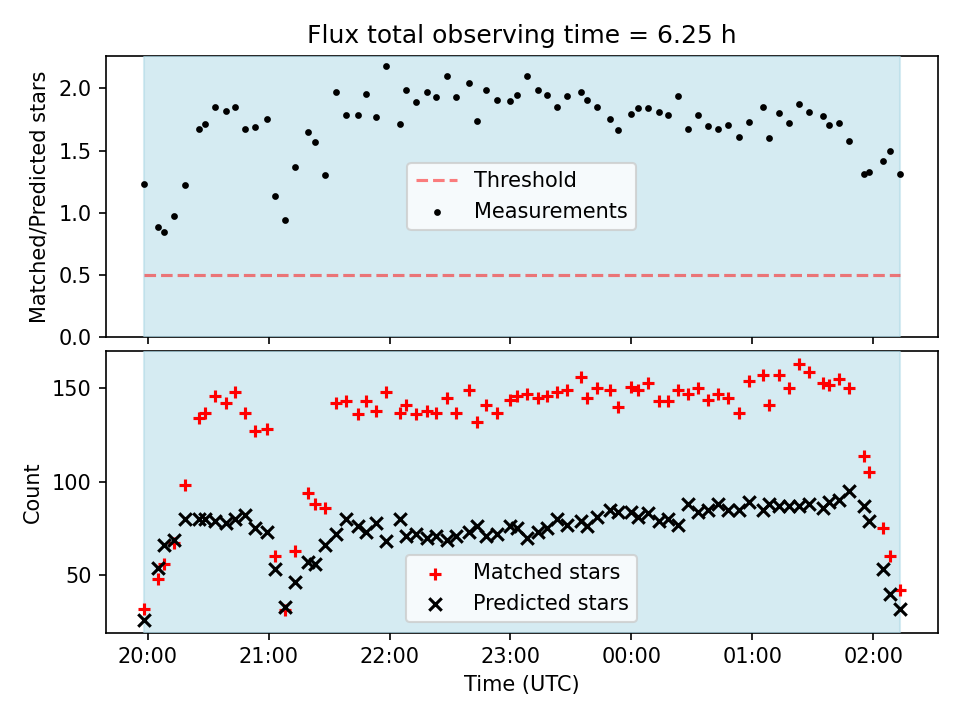 Flux total observing time = 6.25 h

Matched/Predicted stars

2.0
1.5
1.0
0.5
0.0

Threshold
Measurements

Count

150
100
50

Matched stars
Predicted stars

20:00
21:00
22:00
23:00
00:00
01:00
02:00

Time (UTC)